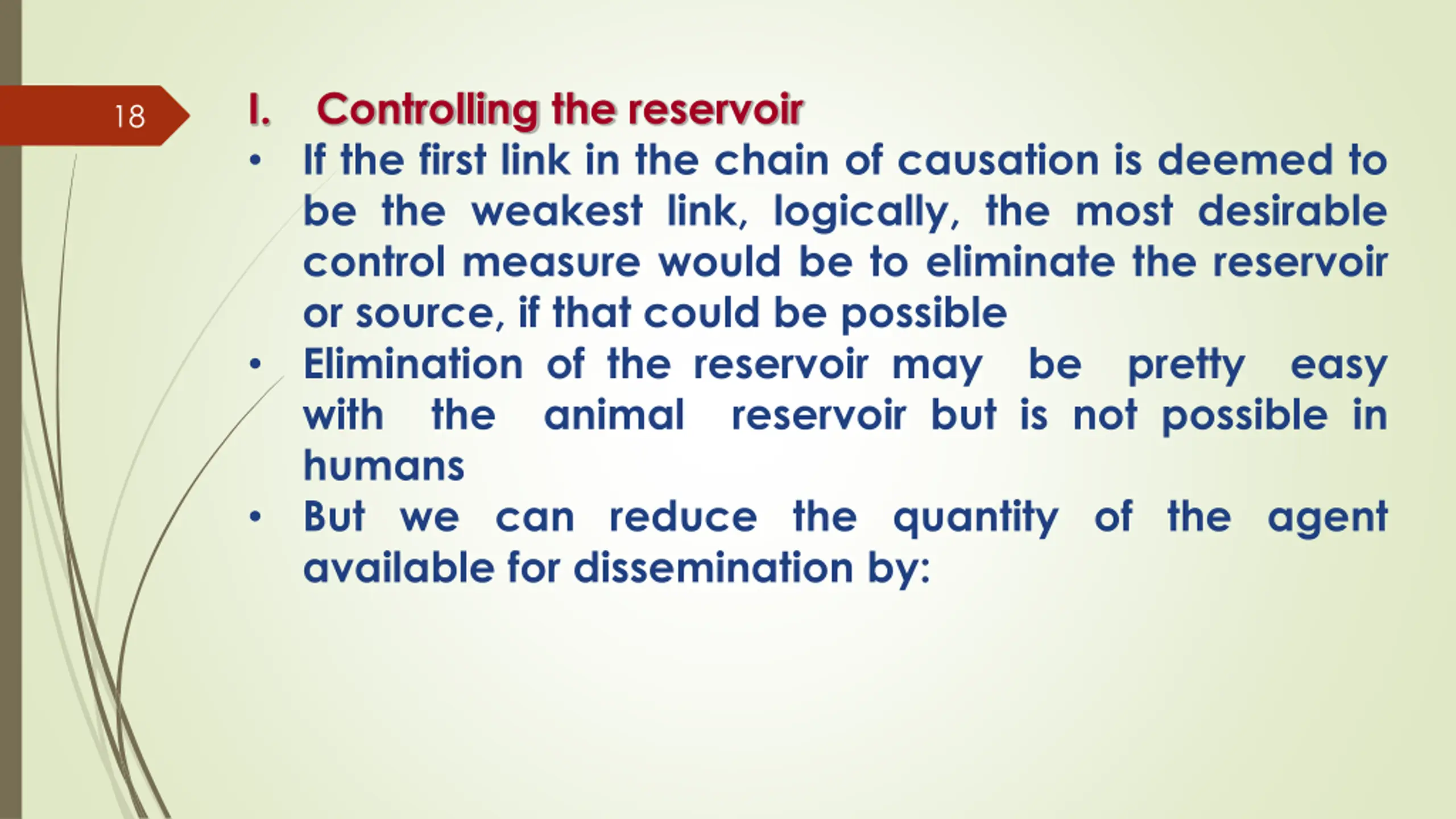 18

I. Controlling the reservoir

• If the first link in the chain of causation is deemed to be the weakest link, logically, the most desirable control measure would be to eliminate the reservoir or source, if that could be possible

• Elimination of the reservoir may be pretty easy with the animal reservoir but is not possible in humans

• But we can reduce the quantity of the agent available for dissemination by: